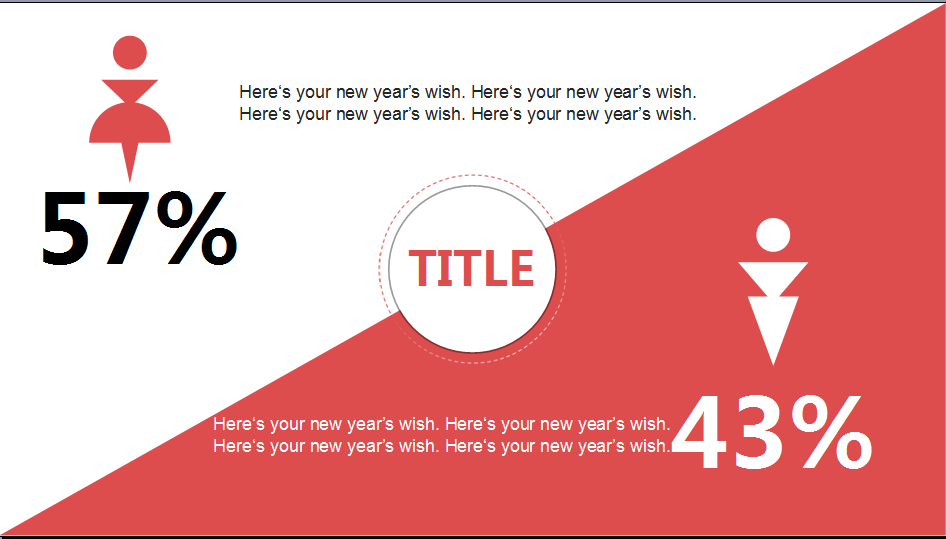 Here‘s your new year’s wish. Here‘s your new year’s wish.
Here‘s your new year’s wish. Here‘s your new year’s wish.

57%

TITLE

Here‘s your new year’s wish. Here‘s your new year’s wish.
Here‘s your new year’s wish. Here‘s your new year’s wish.

43%